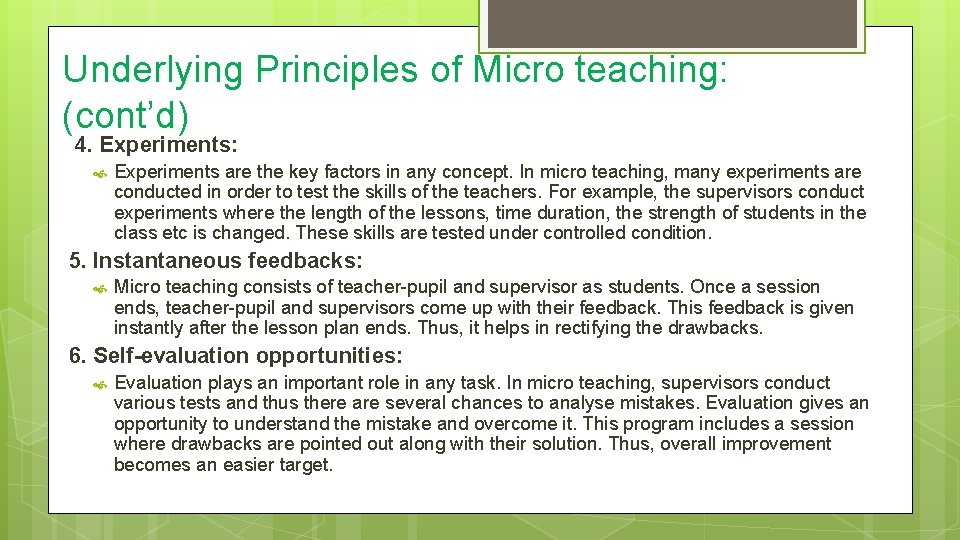 Underlying Principles of Micro teaching: (cont'd)

4. Experiments:

Experiments are the key factors in any concept. In micro teaching, many experiments are conducted in order to test the skills of the teachers. For example, the supervisors conduct experiments where the length of the lessons, time duration, the strength of students in the class etc is changed. These skills are tested under controlled condition.

5. Instantaneous feedbacks:

Micro teaching consists of teacher-pupil and supervisor as students. Once a session ends, teacher-pupil and supervisors come up with their feedback. This feedback is given instantly after the lesson plan ends. Thus, it helps in rectifying the drawbacks.

6. Self-evaluation opportunities:

Evaluation plays an important role in any task. In micro teaching, supervisors conduct various tests and thus there are several chances to analyse mistakes. Evaluation gives an opportunity to understand the mistake and overcome it. This program includes a session where drawbacks are pointed out along with their solution. Thus, overall improvement becomes an easier target.